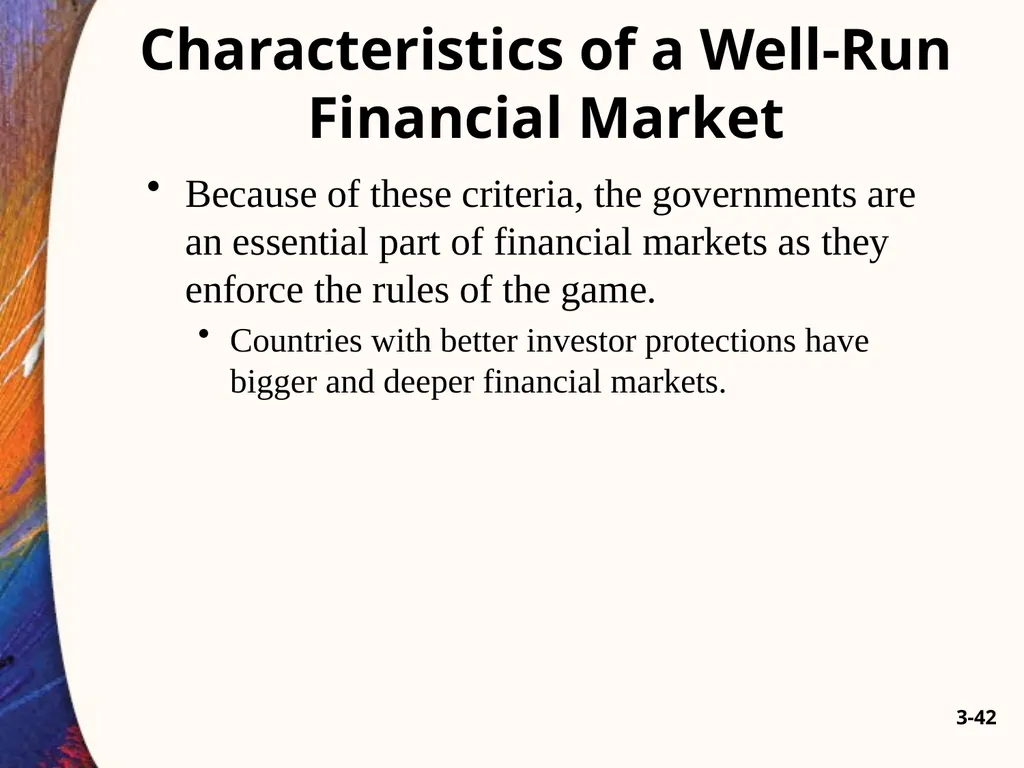 Characteristics of a Well-Run Financial Market

• Because of these criteria, the governments are an essential part of financial markets as they enforce the rules of the game.

• Countries with better investor protections have bigger and deeper financial markets.

3-42